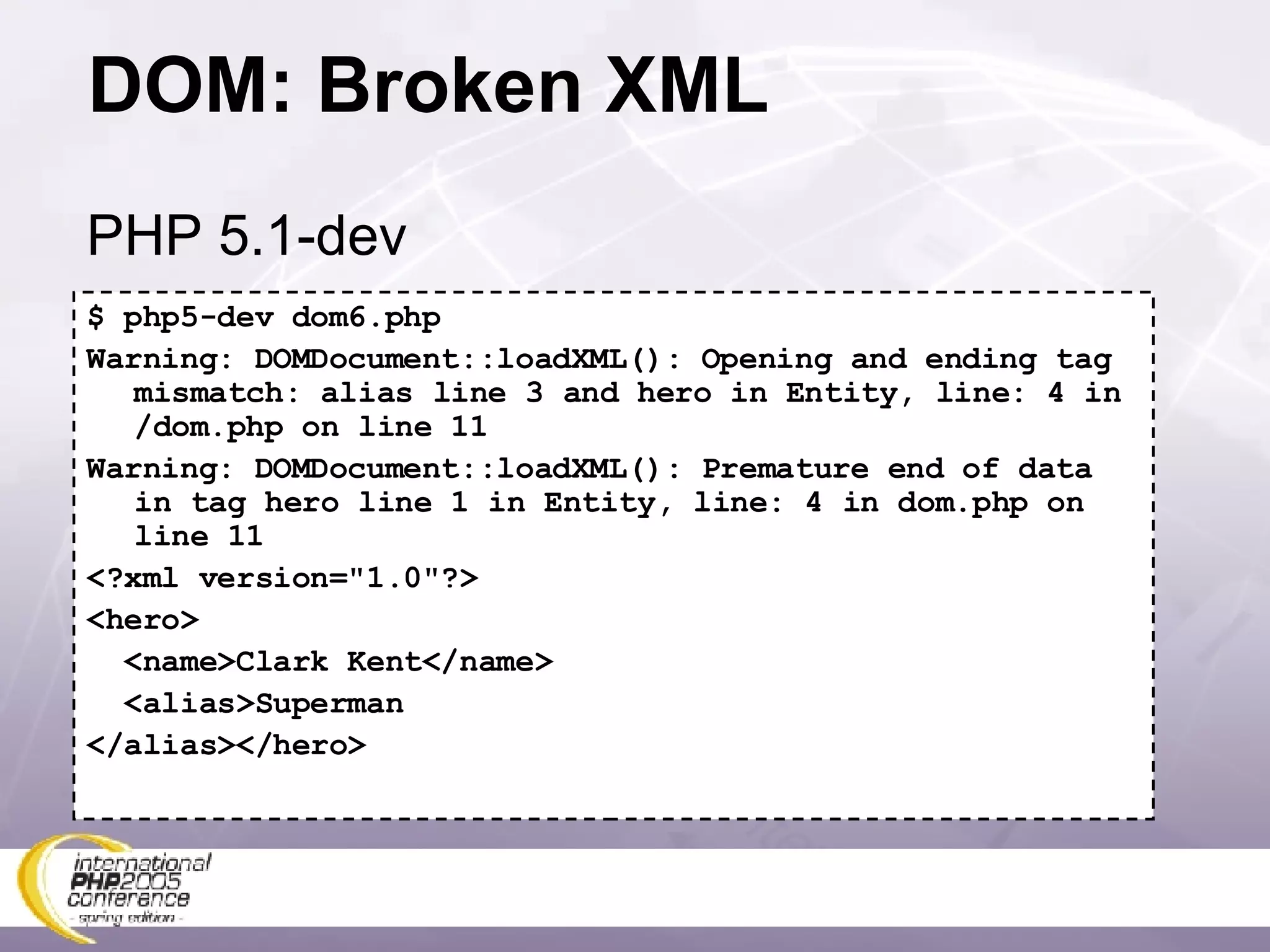 DOM: Broken XML

PHP 5.1-dev

$ php5-dev dom6.php

Warning: DOMDocument::loadXML(): Opening and ending tag mismatch: alias line 3 and hero in Entity, line: 4 in /dom.php on line 11

Warning: DOMDocument::loadXML(): Premature end of data in tag hero line 1 in Entity, line: 4 in dom.php on line 11

<?xml version="1.0"?>
<hero>
  <name>Clark Kent</name>
  <alias>Superman
</alias></hero>

international PHP2005 conference - spring edition -